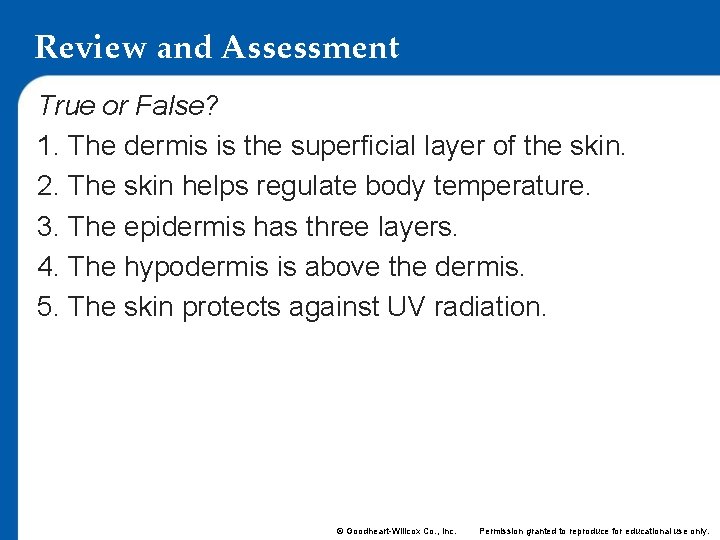 Review and Assessment

True or False?

1. The dermis is the superficial layer of the skin.

2. The skin helps regulate body temperature.

3. The epidermis has three layers.

4. The hypodermis is above the dermis.

5. The skin protects against UV radiation.

© Goodheart-Willcox Co., Inc. Permission granted to reproduce for educational use only.